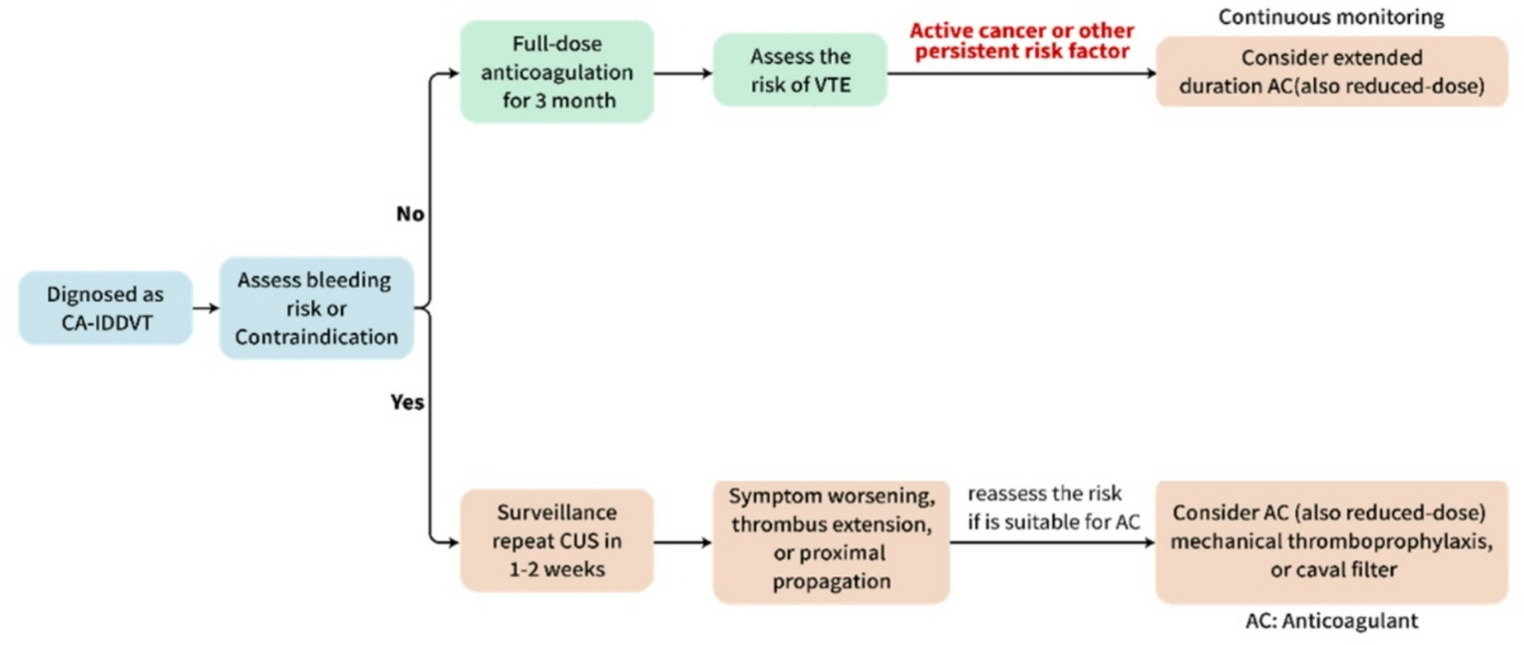 Dignosed as CA-IDDVT

Assess bleeding risk or Contraindication

No

Full-dose anticoagulation for 3 month

Assess the risk of VTE

Active cancer or other persistent risk factor

Continuous monitoring

Consider extended duration AC(also reduced-dose)

Yes

Surveillance repeat CUS in 1-2 weeks

Symptom worsening, thrombus extension, or proximal propagation

reassess the risk if is suitable for AC

Consider AC (also reduced-dose) mechanical thromboprophylaxis, or caval filter

AC: Anticoagulant